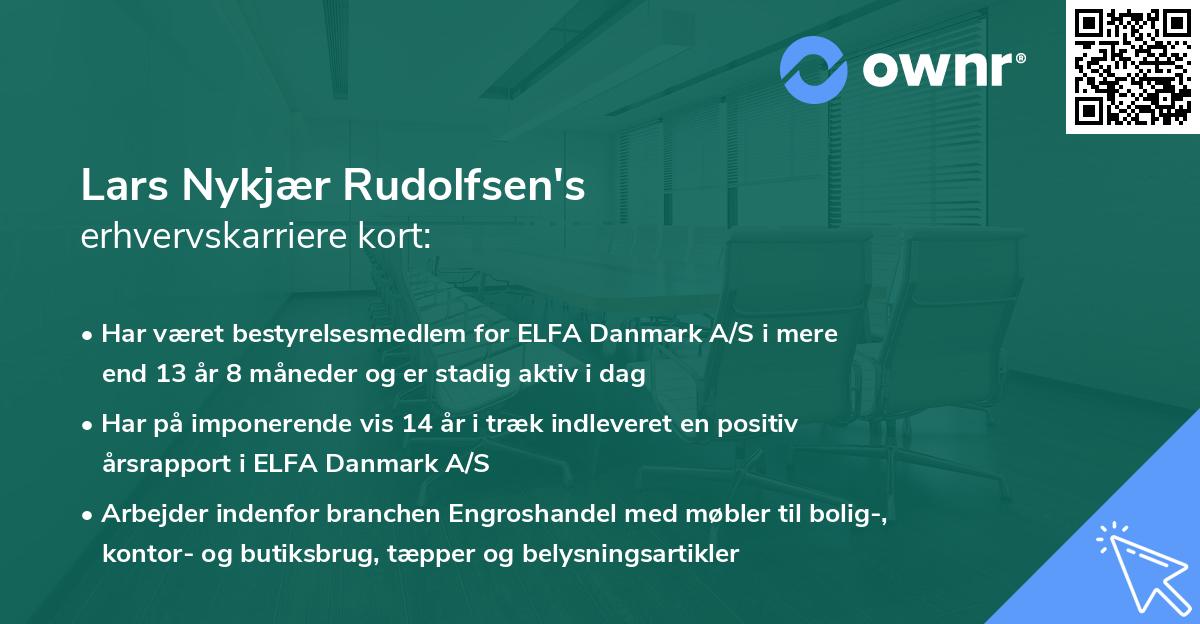 ownr®

Lars Nykjær Rudolfsen's
erhvervskarriere kort:

• Har været bestyrelsesmedlem for ELFA Danmark A/S i mere end 13 år 8 måneder og er stadig aktiv i dag

• Har på imponerende vis 14 år i træk indleveret en positiv årsrapport i ELFA Danmark A/S

• Arbejder indenfor branchen Engroshandel med møbler til bolig-, kontor- og butiksbrug, tæpper og belysningsartikler